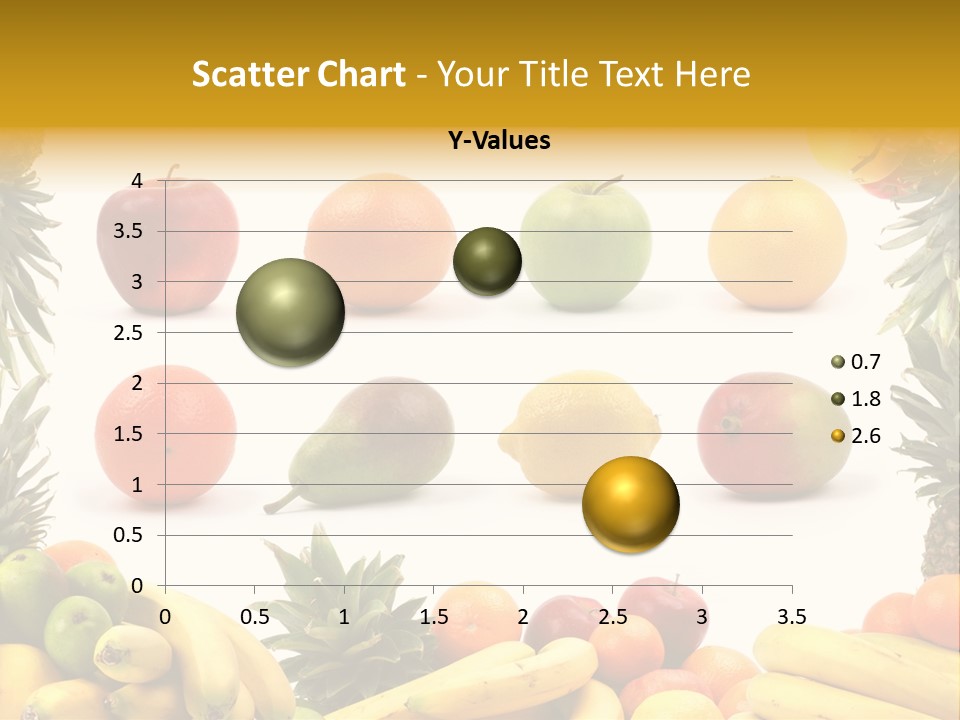 Scatter Chart - Your Title Text Here

Y-Values

4
3.5
3
2.5
2
1.5
1
0.5
0

0 0.5 1 1.5 2 2.5 3 3.5

0.7
1.8
2.6